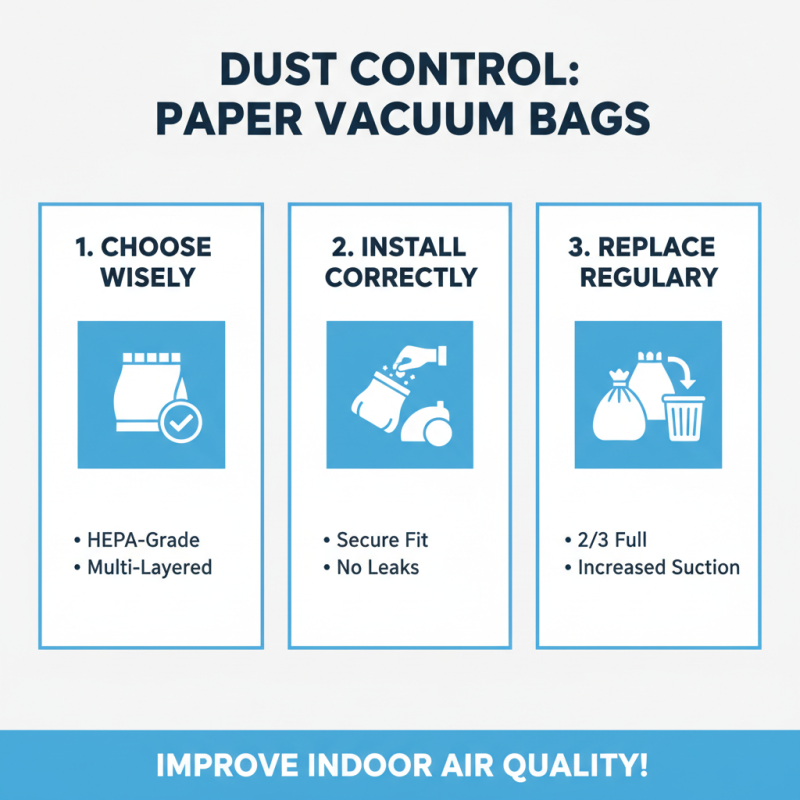 DUST CONTROL:
PAPER VACUUM BAGS

1. CHOOSE WISELY

• HEPA-Grade
• Multi-Layered

2. INSTALL CORRECTLY

• Secure Fit
• No Leaks

3. REPLACE REGULARY

• 2/3 Full
• Increased Suction

IMPROVE INDOOR AIR QUALITY!